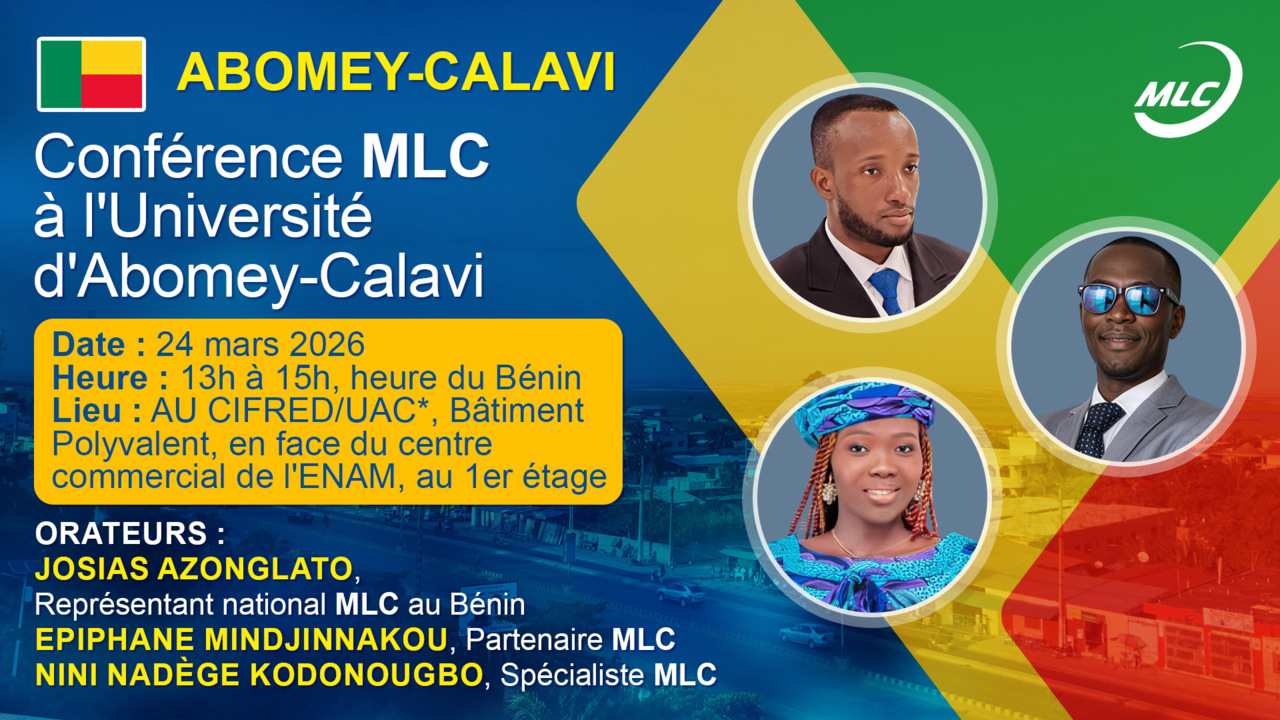 ABOMEY-CALAVI

MLC

Conférence MLC à l'Université d'Abomey-Calavi

Date : 24 mars 2026
Heure : 13h à 15h, heure du Bénin
Lieu : AU CIFRED/UAC*, Bâtiment Polyvalent, en face du centre commercial de l'ENAM, au 1er étage

ORATEURS :
JOSIAS AZONGLATO, Représentant national MLC au Bénin
EPIPHANE MINDJINNAKOU, Partenaire MLC
NINI NADÈGE KODONOUGBO, Spécialiste MLC